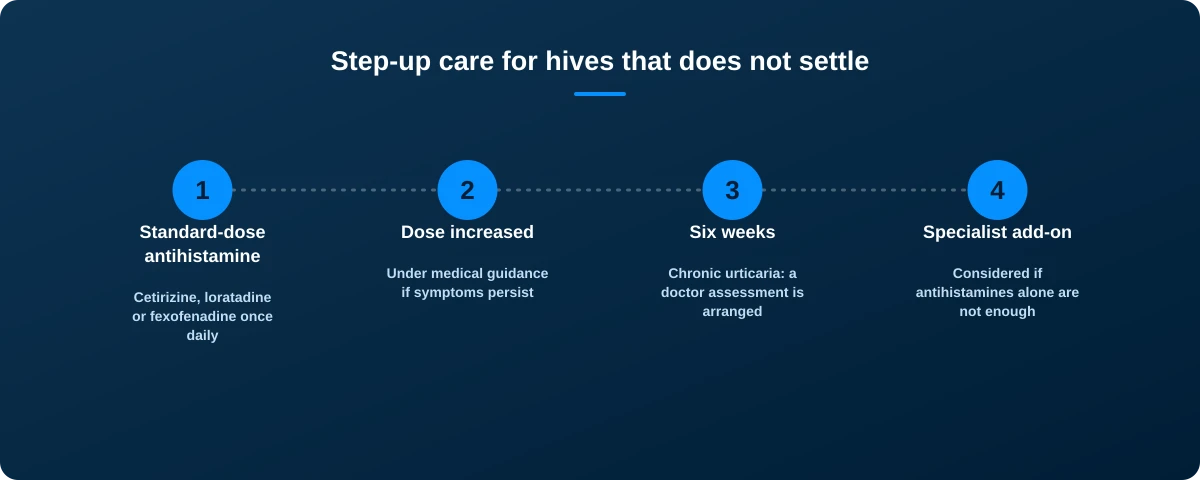 Step-up care for hives that does not settle

1
Standard-dose antihistamine
Cetirizine, loratadine or fexofenadine once daily

2
Dose increased
Under medical guidance if symptoms persist

3
Six weeks
Chronic urticaria: a doctor assessment is arranged

4
Specialist add-on
Considered if antihistamines alone are not enough